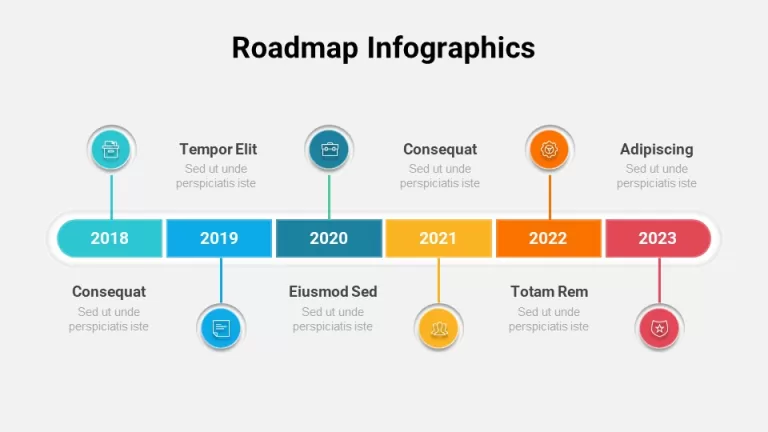 Roadmap Infographics

Tempor Elit
Sed ut unde perspiciatis iste

Consequat
Sed ut unde perspiciatis iste

Adipiscing
Sed ut unde perspiciatis iste

2018

2019

2020

2021

2022

2023

Consequat
Sed ut unde perspiciatis iste

Eiusmod Sed
Sed ut unde perspiciatis iste

Totam Rem
Sed ut unde perspiciatis iste